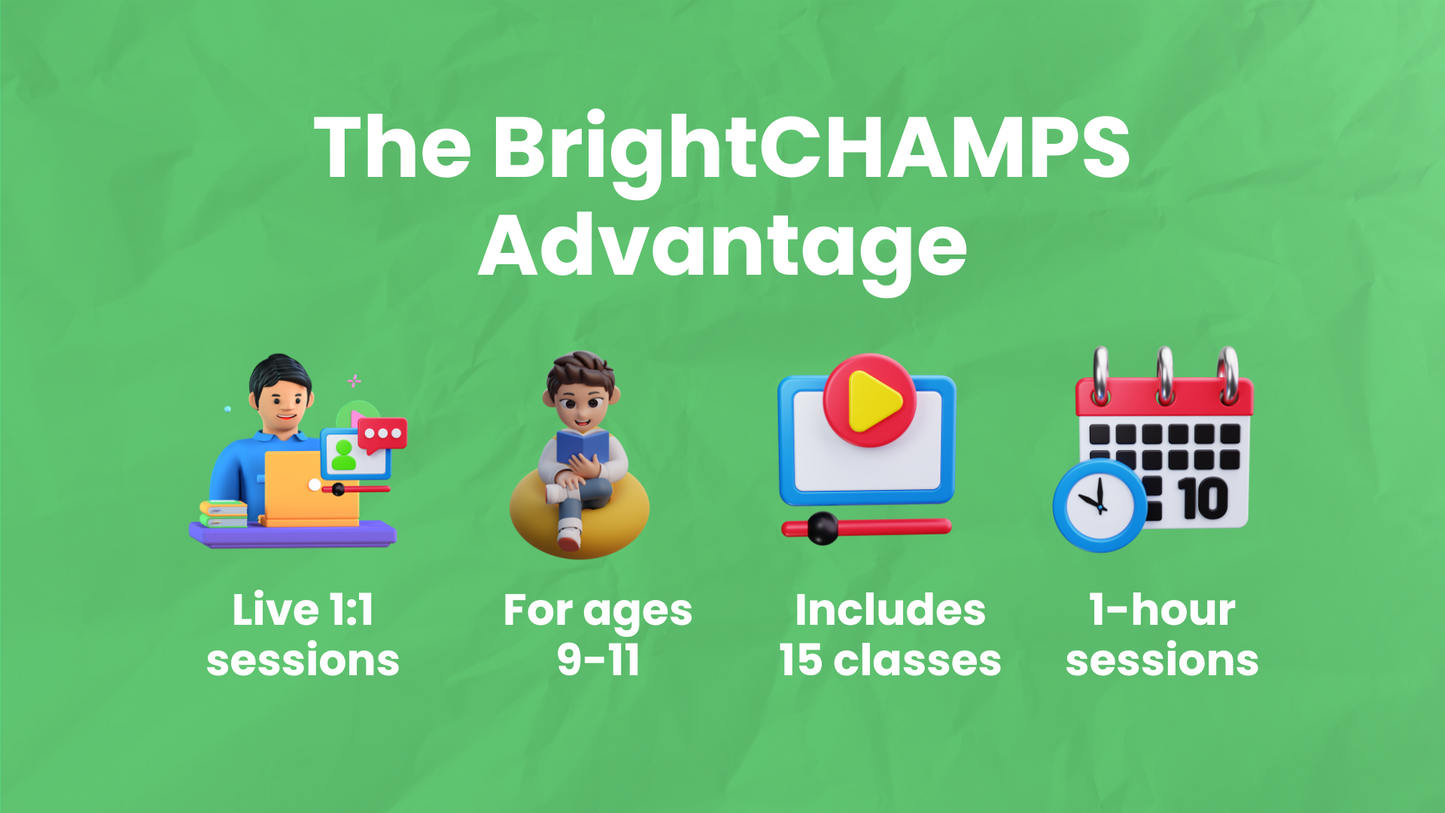 The BrightCHAMPS Advantage

10

Live 1:1 sessions

For ages 9-11

Includes 15 classes

1-hour sessions